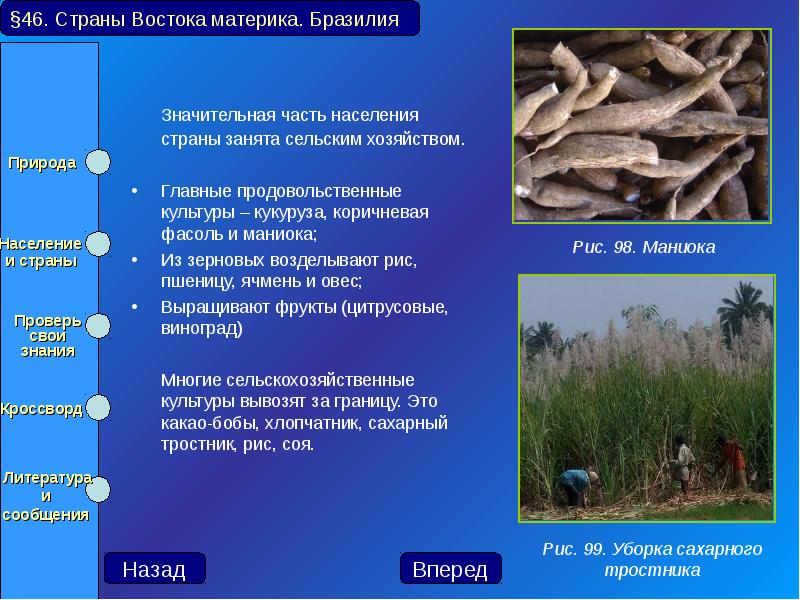 §46. Страны Востока материка. Бразилия

Природа

Население и страны

Проверь свои знания

Кроссворд

Литература и сообщения

Значительная часть населения страны занята сельским хозяйством.

• Главные продовольственные культуры – кукуруза, коричневая фасоль и маниока;
• Из зерновых возделывают рис, пшеницу, ячмень и овес;
• Выращивают фрукты (цитрусовые, виноград)

Многие сельскохозяйственные культуры вывозят за границу. Это какао-бобы, хлопчатник, сахарный тростник, рис, соя.

Рис. 98. Маниока

Рис. 99. Уборка сахарного тростника

Назад

Вперед